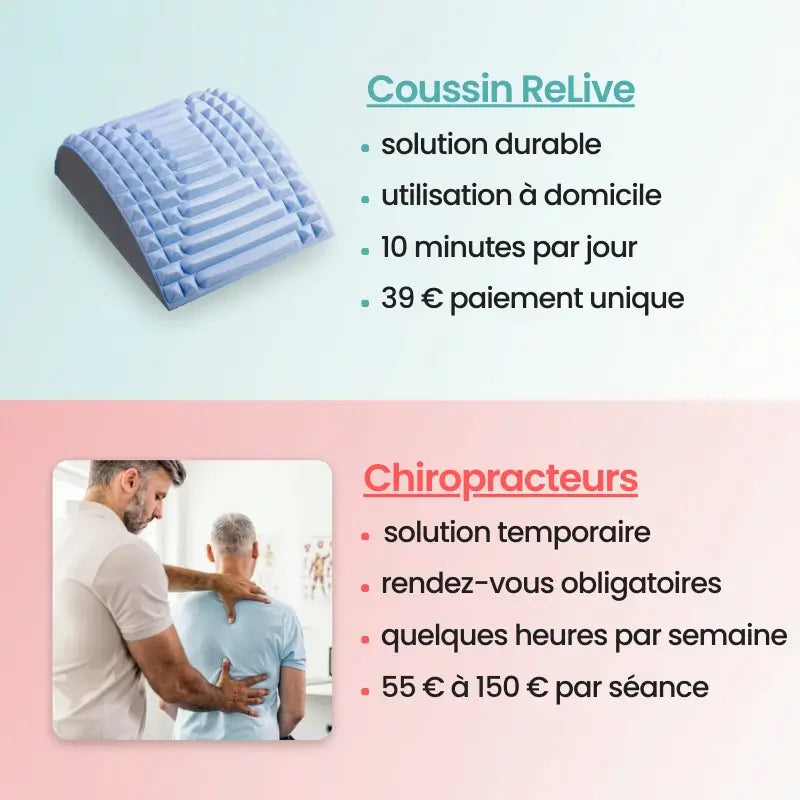 Coussin ReLive

- solution durable
- utilisation à domicile
- 10 minutes par jour
- 39 € paiement unique

Chiropracteurs

- solution temporaire
- rendez-vous obligatoires
- quelques heures par semaine
- 55 € à 150 € par séance